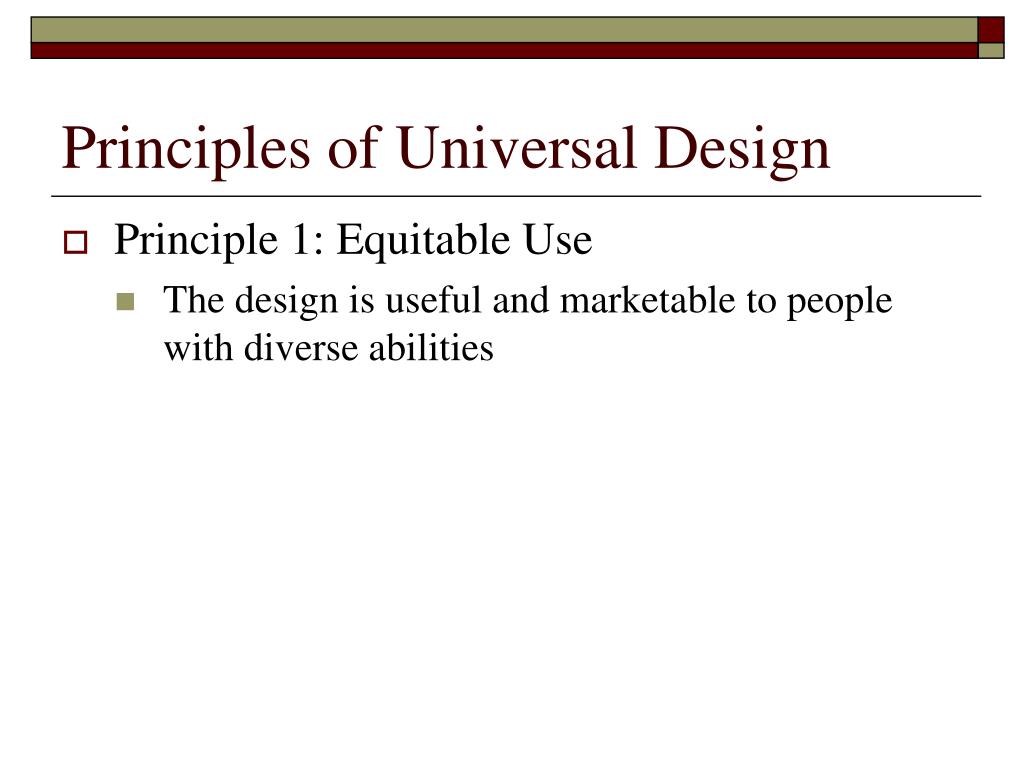 Principles of Universal Design

Principle 1: Equitable Use

The design is useful and marketable to people with diverse abilities